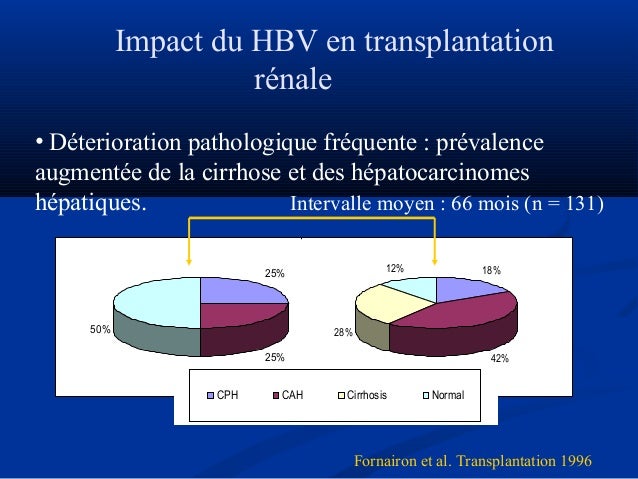 Impact du HBV en transplantation rénale

• Déterioration pathologique fréquente : prévalence augmentée de la cirrhose et des hépatocarcinomes hépatiques.

Intervalle moyen : 66 mois (n = 131)

25%
50%
25%

12%
18%
28%
42%

CPH
CAH
Cirrhosis
Normal

Fornairon et al. Transplantation 1996